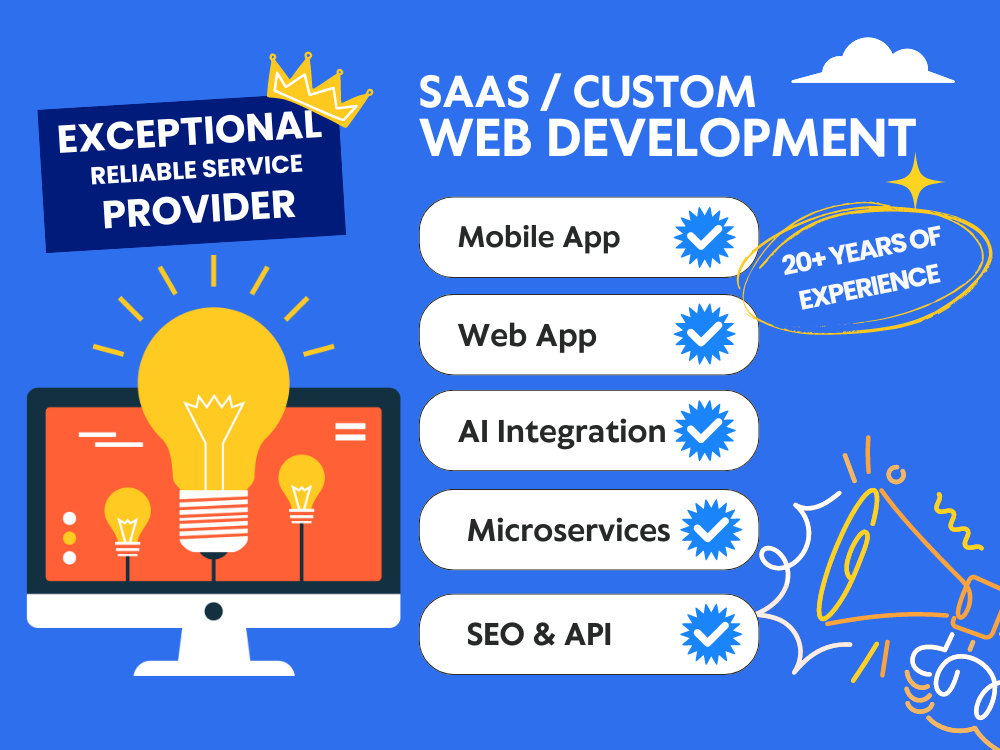 EXCEPTIONAL
RELIABLE SERVICE
PROVIDER

SAAS / CUSTOM
WEB DEVELOPMENT

Mobile App

Web App

AI Integration

Microservices

SEO & API

20+ YEARS OF
EXPERIENCE